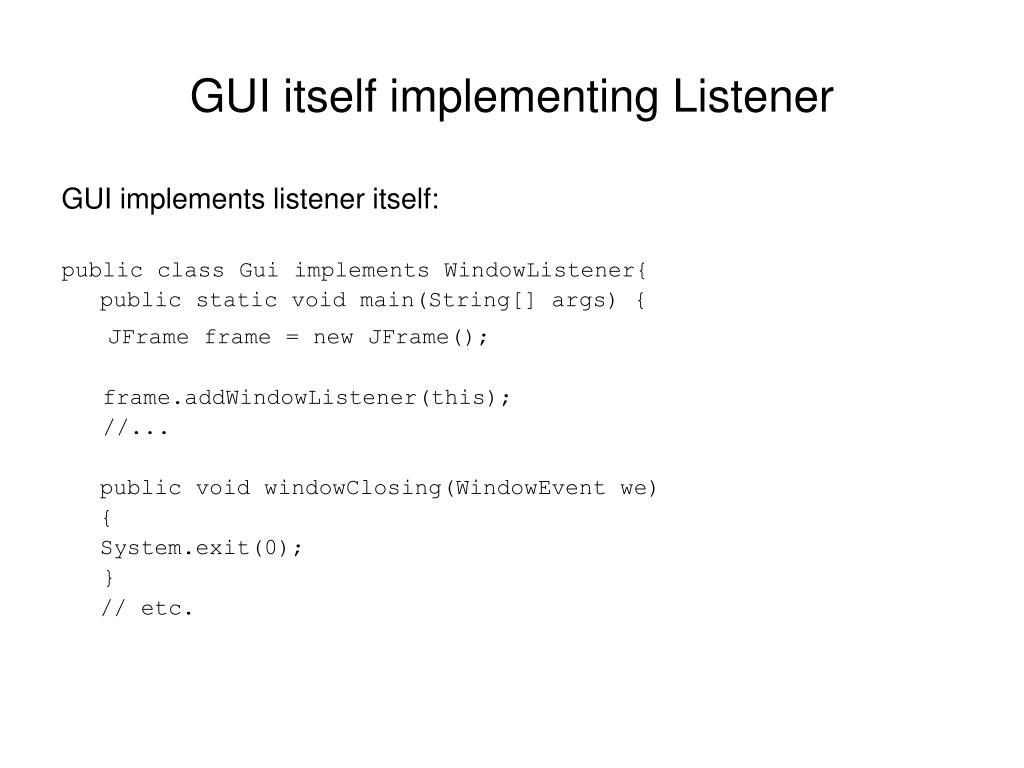 GUI itself implementing Listener

GUI implements listener itself:

public class Gui implements WindowListener{
public static void main(String[] args) {
JFrame frame = new JFrame();

frame.addWindowListener(this);
//...

public void windowClosing(WindowEvent we)
{
System.exit(0);
}
// etc.